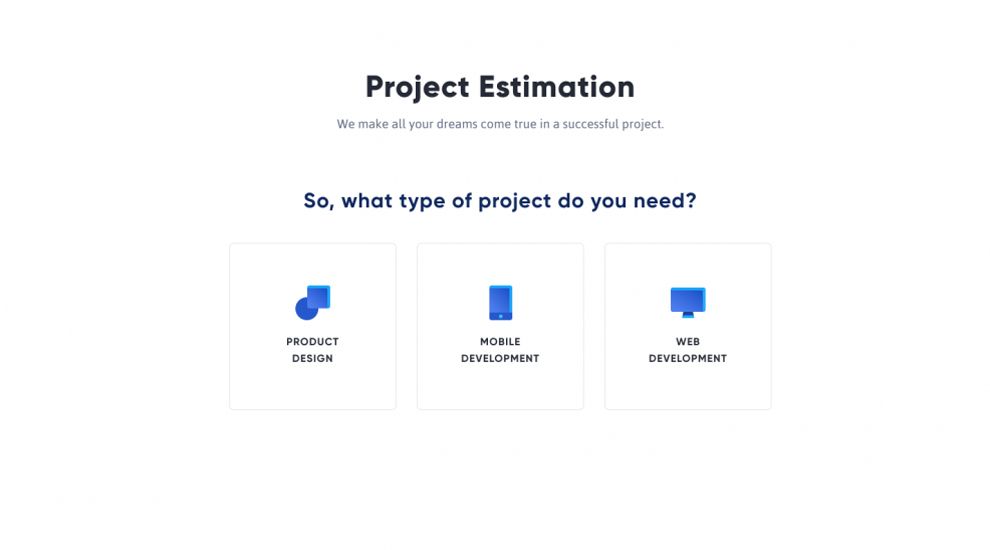 Project Estimation

We make all your dreams come true in a successful project.

So, what type of project do you need?

PRODUCT DESIGN

MOBILE DEVELOPMENT

WEB DEVELOPMENT